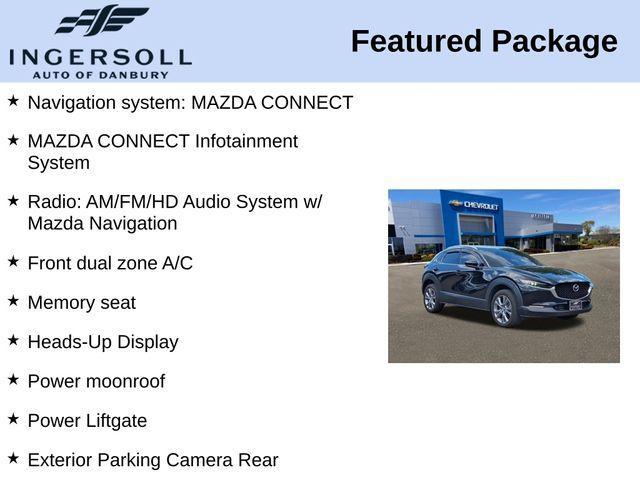 INGERSOLL
AUTO OF DANBURY

Featured Package

★ Navigation system: MAZDA CONNECT

★ MAZDA CONNECT Infotainment System

★ Radio: AM/FM/HD Audio System w/ Mazda Navigation

★ Front dual zone A/C

★ Memory seat

★ Heads-Up Display

★ Power moonroof

★ Power Liftgate

★ Exterior Parking Camera Rear

CHEVROLET